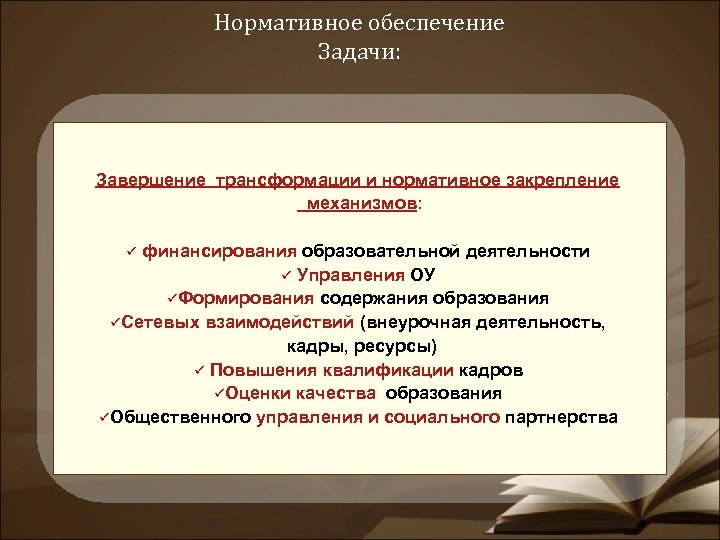 Нормативное обеспечение
Задачи:

Завершение трансформации и нормативное закрепление механизмов:

✓ финансирования образовательной деятельности
✓ Управления ОУ
✓Формирования содержания образования
✓Сетевых взаимодействий (внеурочная деятельность, кадры, ресурсы)
✓ Повышения квалификации кадров
✓Оценки качества образования
✓Общественного управления и социального партнерства